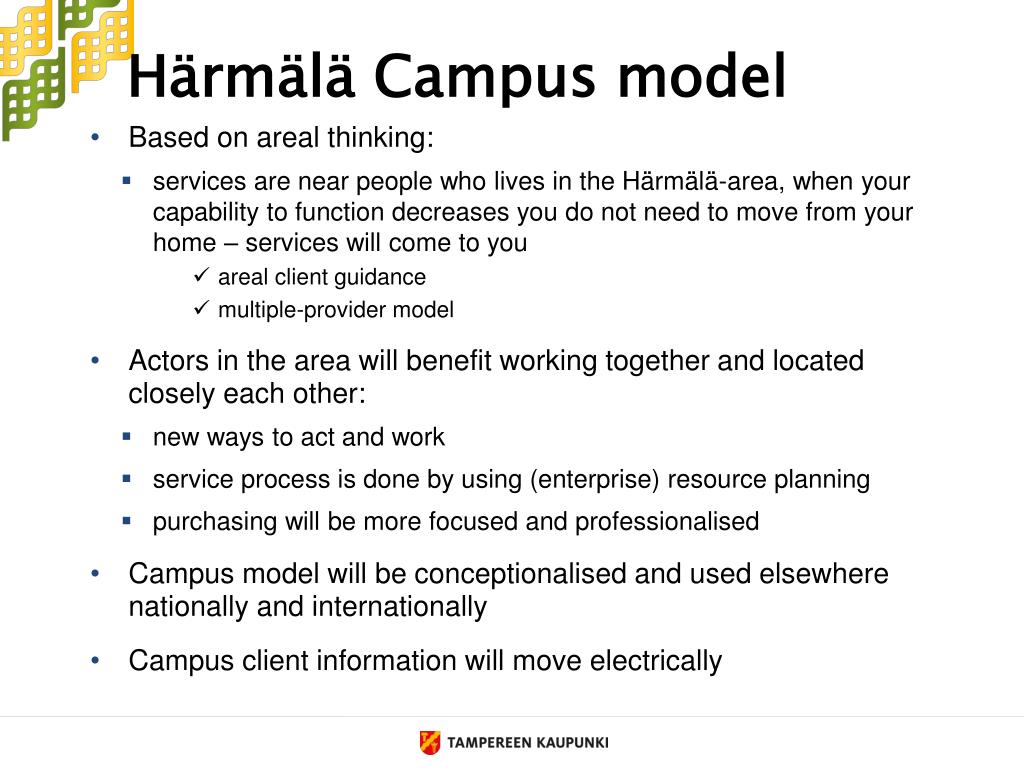 Härmälä Campus model

• Based on areal thinking:
▪ services are near people who lives in the Härmälä-area, when your capability to function decreases you do not need to move from your home – services will come to you
✓ areal client guidance
✓ multiple-provider model

• Actors in the area will benefit working together and located closely each other:
▪ new ways to act and work
▪ service process is done by using (enterprise) resource planning
▪ purchasing will be more focused and professionalised

• Campus model will be conceptionalised and used elsewhere nationally and internationally

• Campus client information will move electrically

TAMPEREEN KAUPUNKI